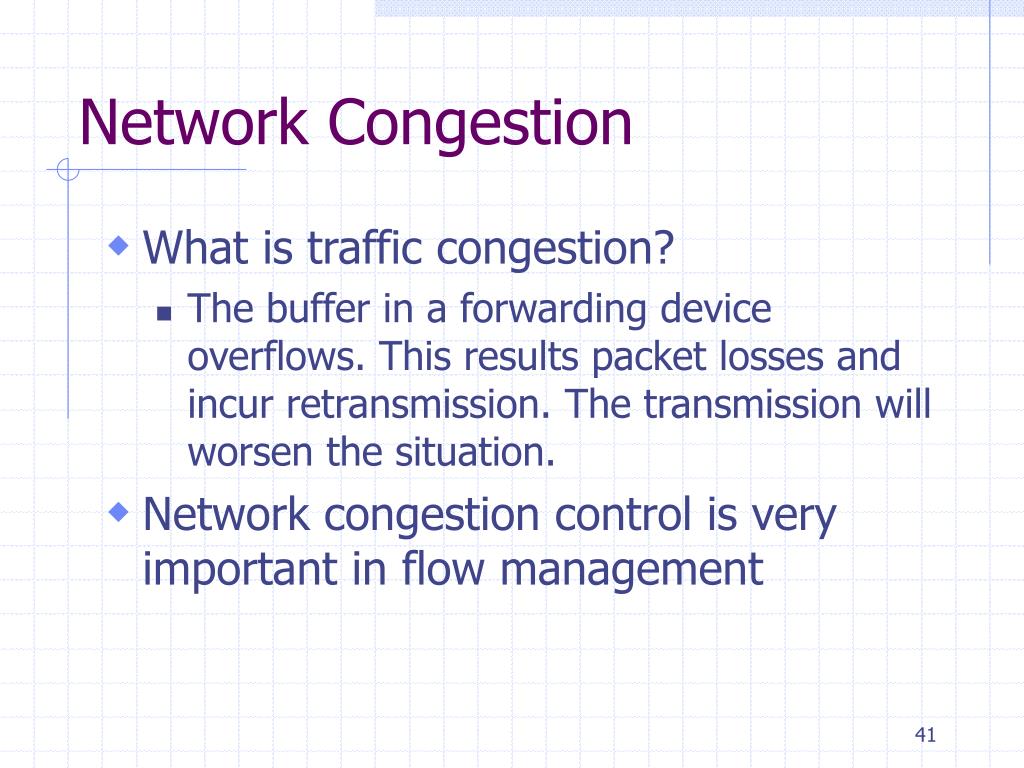 Network Congestion

What is traffic congestion?

The buffer in a forwarding device overflows. This results packet losses and incur retransmission. The transmission will worsen the situation.

Network congestion control is very important in flow management

41